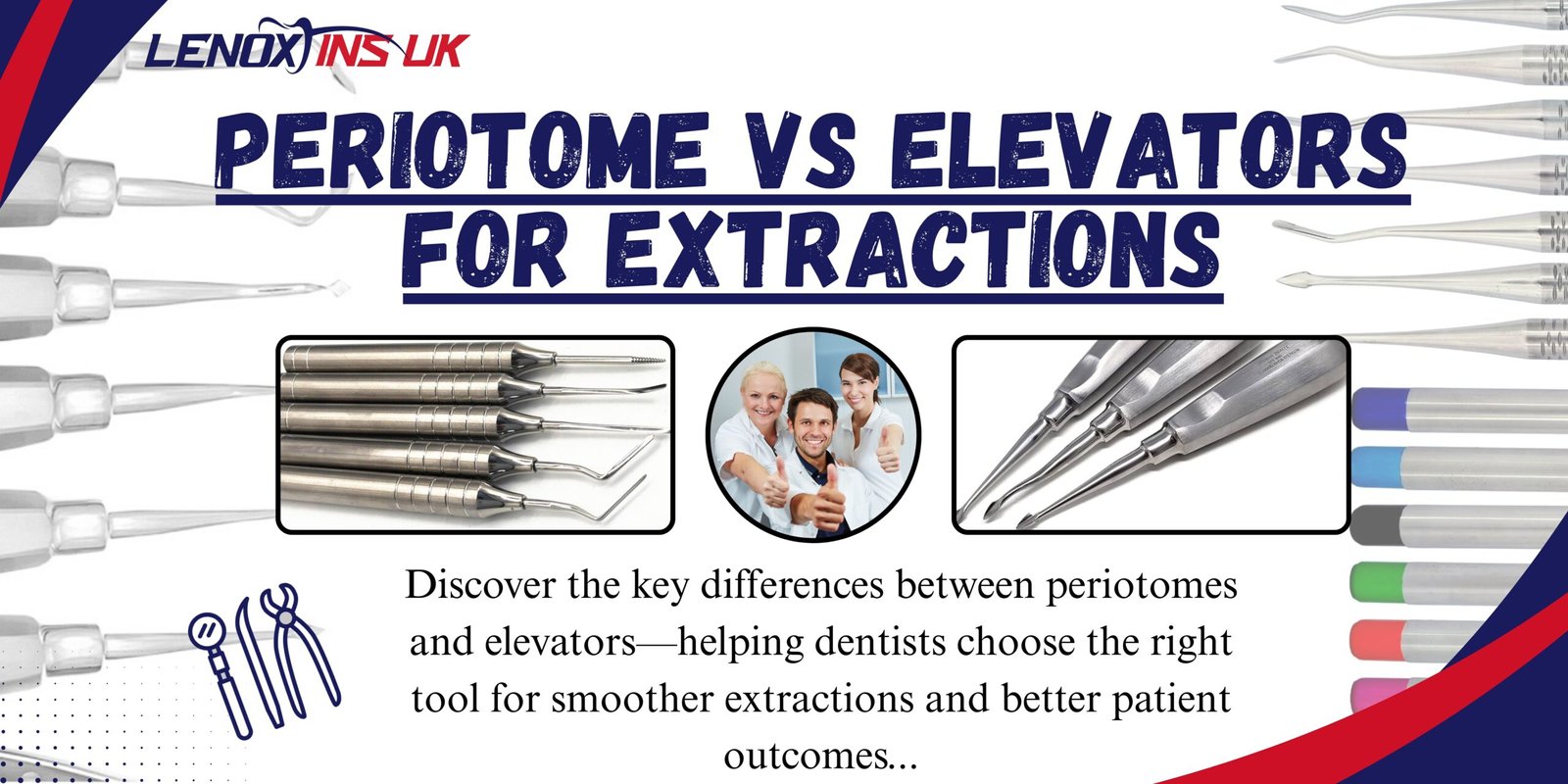 LENOX INS UK

PERIOTOME VS ELEVATORS FOR EXTRACTIONS

Discover the key differences between periotomes and elevators—helping dentists choose the right tool for smoother extractions and better patient outcomes...